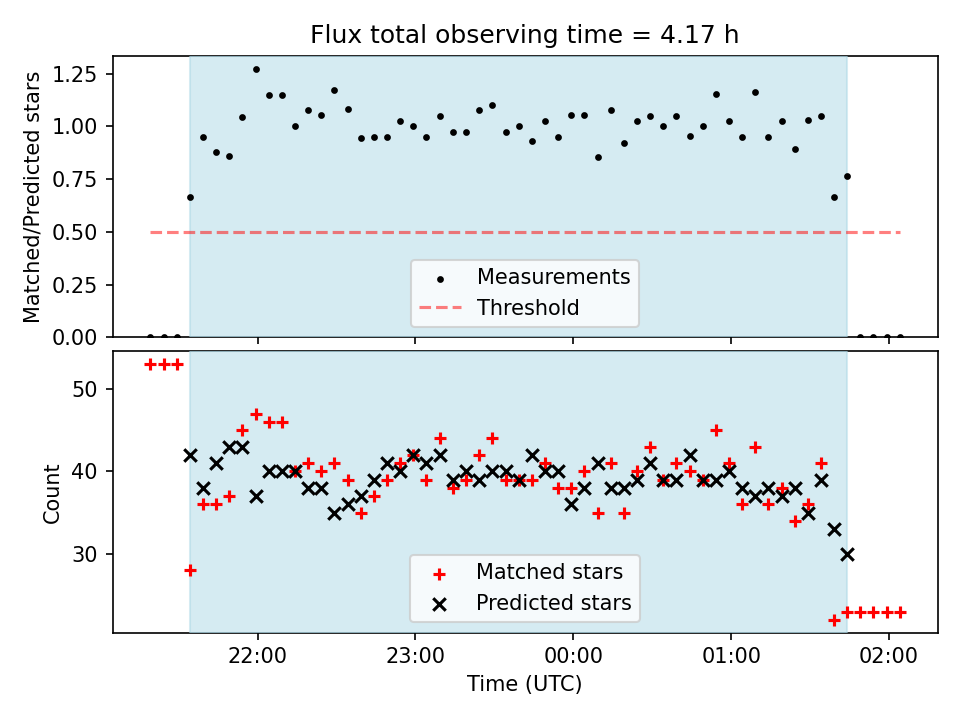 Flux total observing time = 4.17 h

Matched/Predicted stars

1.25
1.00
0.75
0.50
0.25
0.00

Measurements
Threshold

Count

50
40
30

Matched stars
Predicted stars

22:00
23:00
00:00
01:00
02:00

Time (UTC)